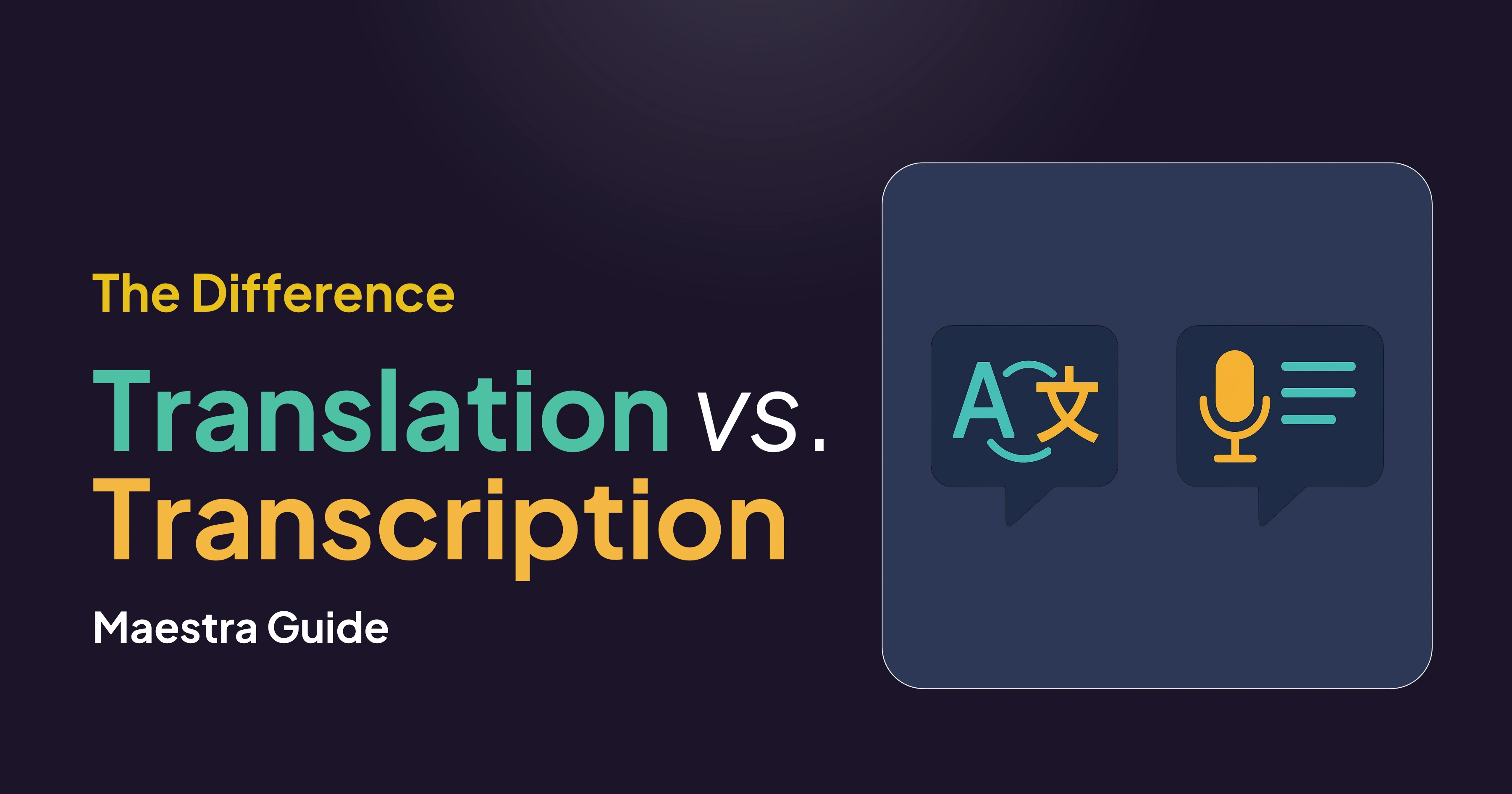 The Difference

Translation vs.
Transcription

Maestra Guide

A 文